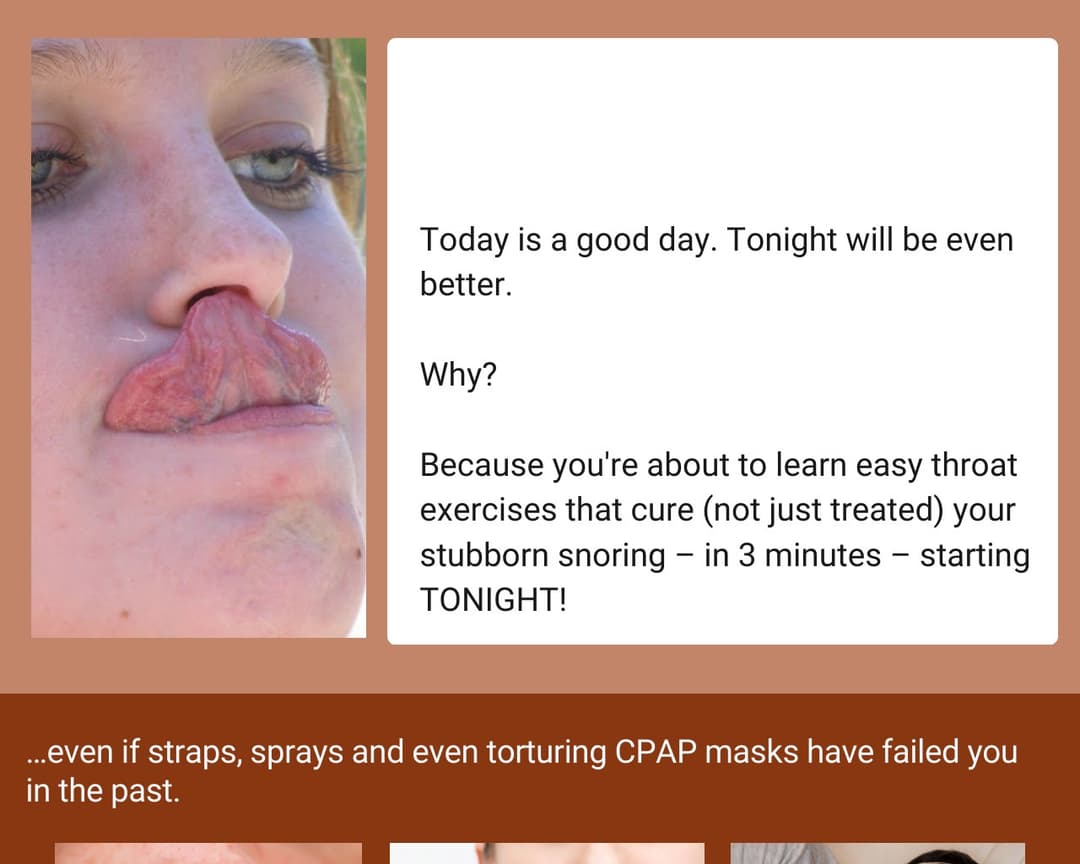 Today is a good day. Tonight will be even better.

Why?

Because you're about to learn easy throat exercises that cure (not just treated) your stubborn snoring – in 3 minutes – starting TONIGHT!

...even if straps, sprays and even torturing CPAP masks have failed you in the past.